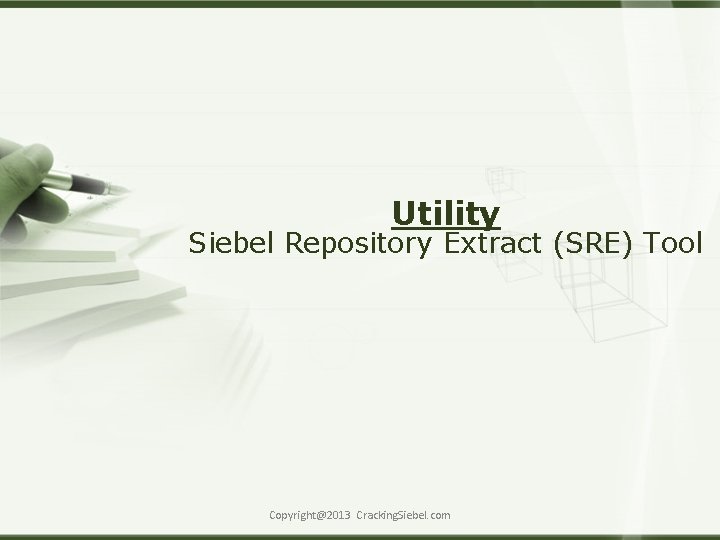 Utility
Siebel Repository Extract (SRE) Tool

Copyright@2013 CrackingSiebel.com